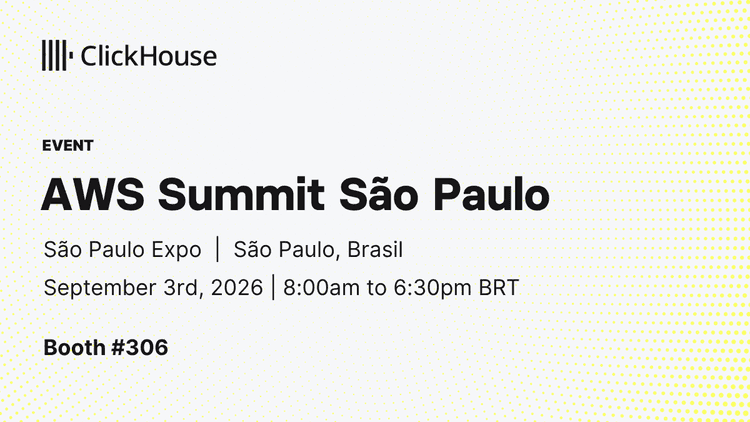 ClickHouse

EVENT

AWS Summit São Paulo

São Paulo Expo | São Paulo, Brasil

September 3rd, 2026 | 8:00am to 6:30pm BRT

Booth #306